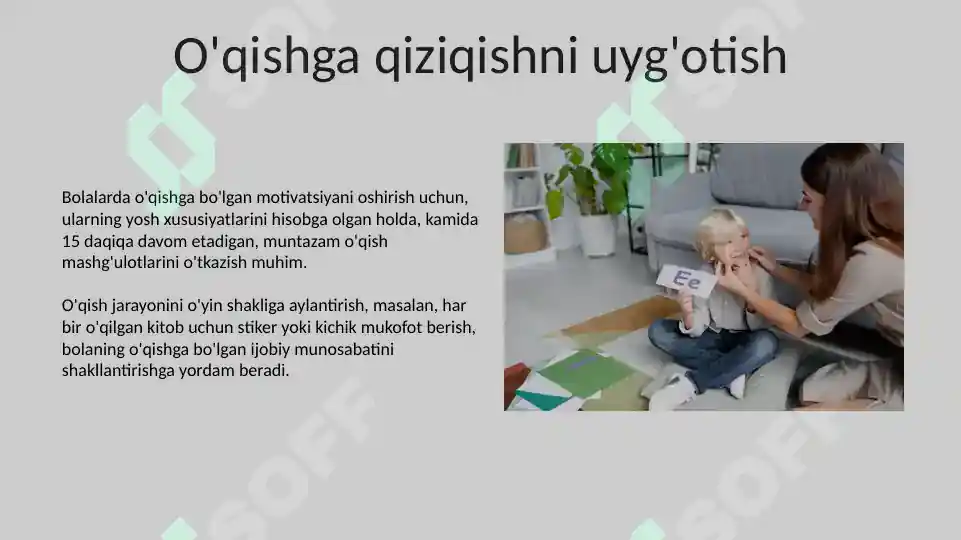 O'qishga qiziqishni uyg'otish

Bolalarda o'qishga bo'lgan motivatsiyani oshirish uchun, ularning yosh xususiyatlarini hisobga olgan holda, kamida 15 daqiqa davom etadigan, muntazam o'qish mashg'ulotlarini o'tkazish muhim.

O'qish jarayonini o'yin shakliga aylantirish, masalan, har bir o'qilgan kitob uchun stiker yoki kichik mukofot berish, bolaning o'qishga bo'lgan ijobiy munosabatini shakllantirishga yordam beradi.

Ee

SOFF

SOFF